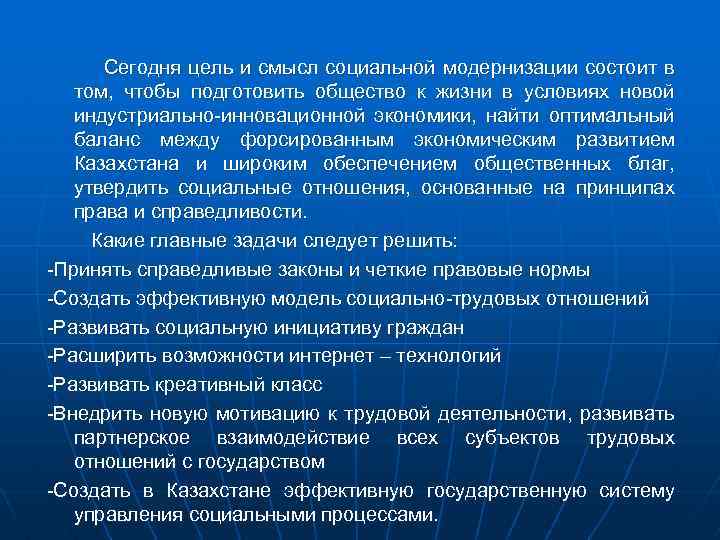 Сегодня цель и смысл социальной модернизации состоит в том, чтобы подготовить общество к жизни в условиях новой индустриально-инновационной экономики, найти оптимальный баланс между форсированным экономическим развитием Казахстана и широким обеспечением общественных благ, утвердить социальные отношения, основанные на принципах права и справедливости.

Какие главные задачи следует решить:

-Принять справедливые законы и четкие правовые нормы

-Создать эффективную модель социально-трудовых отношений

-Развивать социальную инициативу граждан

-Расширить возможности интернет – технологий

-Развивать креативный класс

-Внедрить новую мотивацию к трудовой деятельности, развивать партнерское взаимодействие всех субъектов трудовых отношений с государством

-Создать в Казахстане эффективную государственную систему управления социальными процессами.